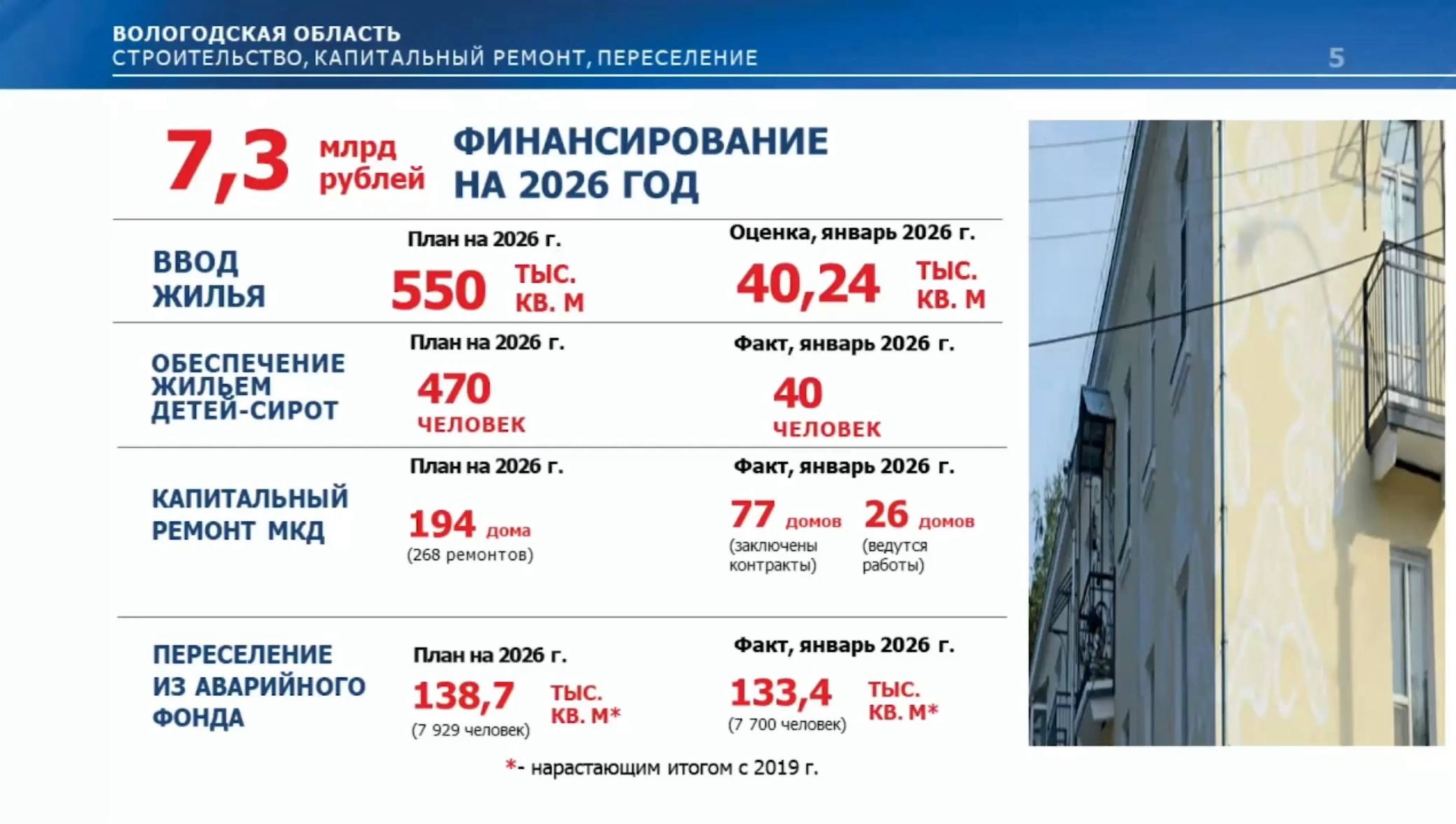 ВОЛОГОДСКАЯ ОБЛАСТЬ
СТРОИТЕЛЬСТВО, КАПИТАЛЬНЫЙ РЕМОНТ, ПЕРЕСЕЛЕНИЕ

5

7,3 млрд рублей ФИНАНСИРОВАНИЕ НА 2026 ГОД

ВВОД ЖИЛЬЯ

План на 2026 г.
550 ТЫС. КВ. М

Оценка, январь 2026 г.
40,24 ТЫС. КВ. М

ОБЕСПЕЧЕНИЕ ЖИЛЬЕМ ДЕТЕЙ-СИРОТ

План на 2026 г.
470 ЧЕЛОВЕК

Факт, январь 2026 г.
40 ЧЕЛОВЕК

КАПИТАЛЬНЫЙ РЕМОНТ МКД

План на 2026 г.
194 дома
(268 ремонтов)

Факт, январь 2026 г.
77 домов (заключены контракты)
26 домов (ведутся работы)

ПЕРЕСЕЛЕНИЕ ИЗ АВАРИЙНОГО ФОНДА

План на 2026 г.
138,7 ТЫС. КВ. М*
(7 929 человек)

Факт, январь 2026 г.
133,4 ТЫС. КВ. М*
(7 700 человек)

*- нарастающим итогом с 2019 г.